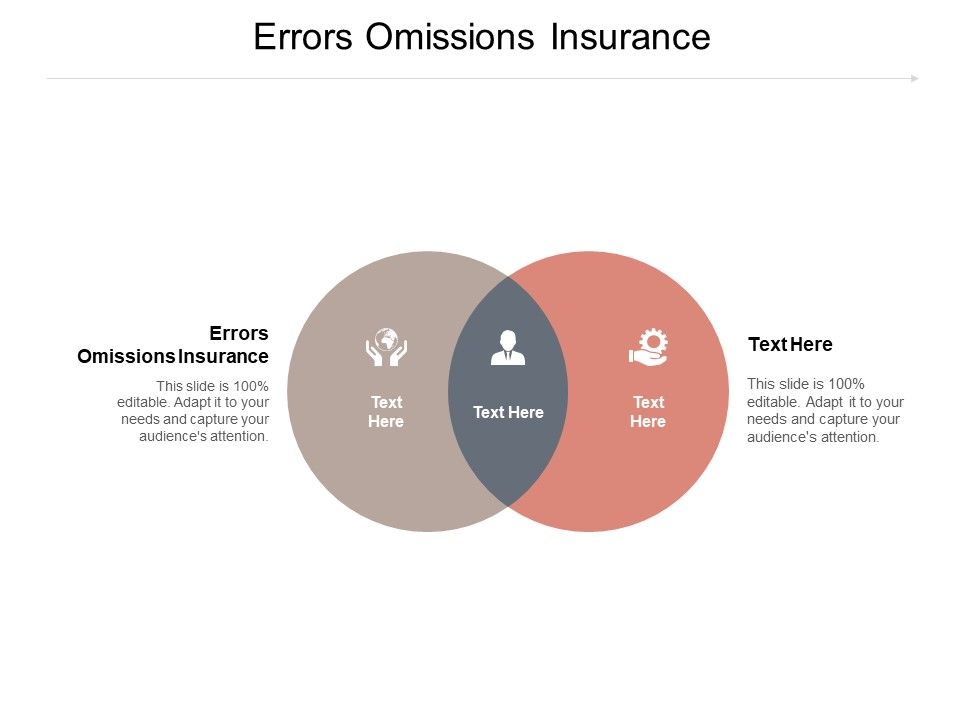 Errors Omissions Insurance

Errors Omissions Insurance

This slide is 100% editable. Adapt it to your needs and capture your audience's attention.

Text Here

Text Here

Text Here

Text Here

This slide is 100% editable. Adapt it to your needs and capture your audience's attention.